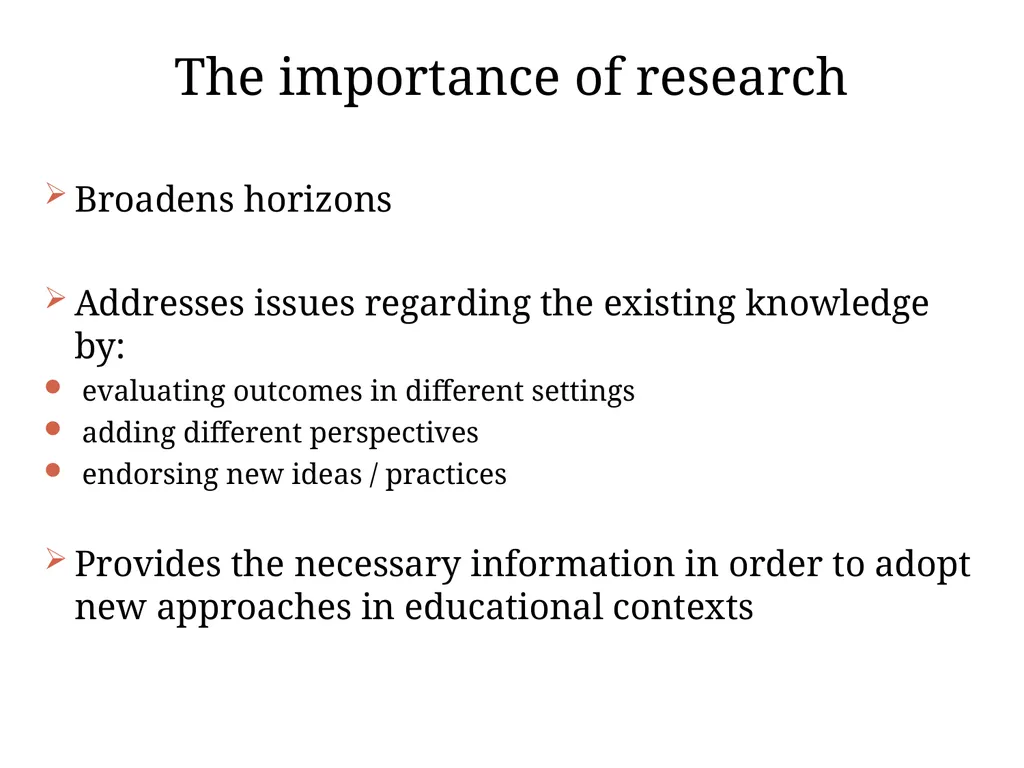 The importance of research

➢ Broadens horizons

➢ Addresses issues regarding the existing knowledge by:

• evaluating outcomes in different settings
• adding different perspectives
• endorsing new ideas / practices

➢ Provides the necessary information in order to adopt new approaches in educational contexts